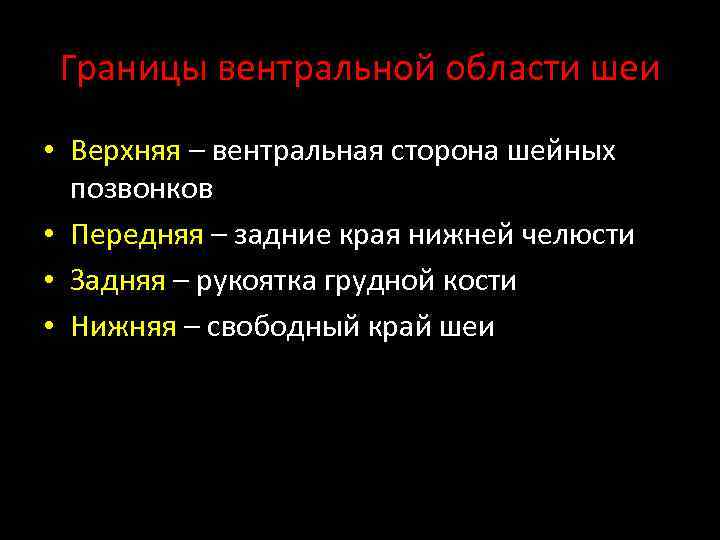 Границы вентральной области шеи

• Верхняя – вентральная сторона шейных позвонков
• Передняя – задние края нижней челюсти
• Задняя – рукоятка грудной кости
• Нижняя – свободный край шеи